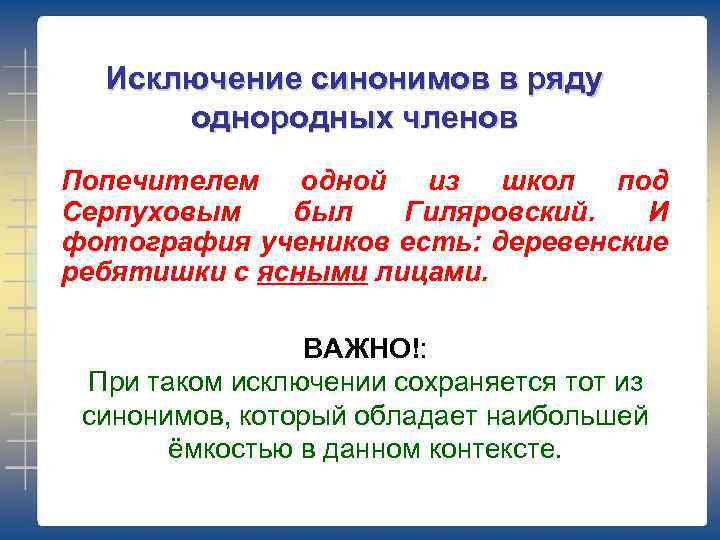 Исключение синонимов в ряду однородных членов

Попечителем одной из школ под Серпуховым был Гиляровский. И фотография учеников есть: деревенские ребятишки с ясными лицами.

ВАЖНО!:
При таком исключении сохраняется тот из синонимов, который обладает наибольшей ёмкостью в данном контексте.